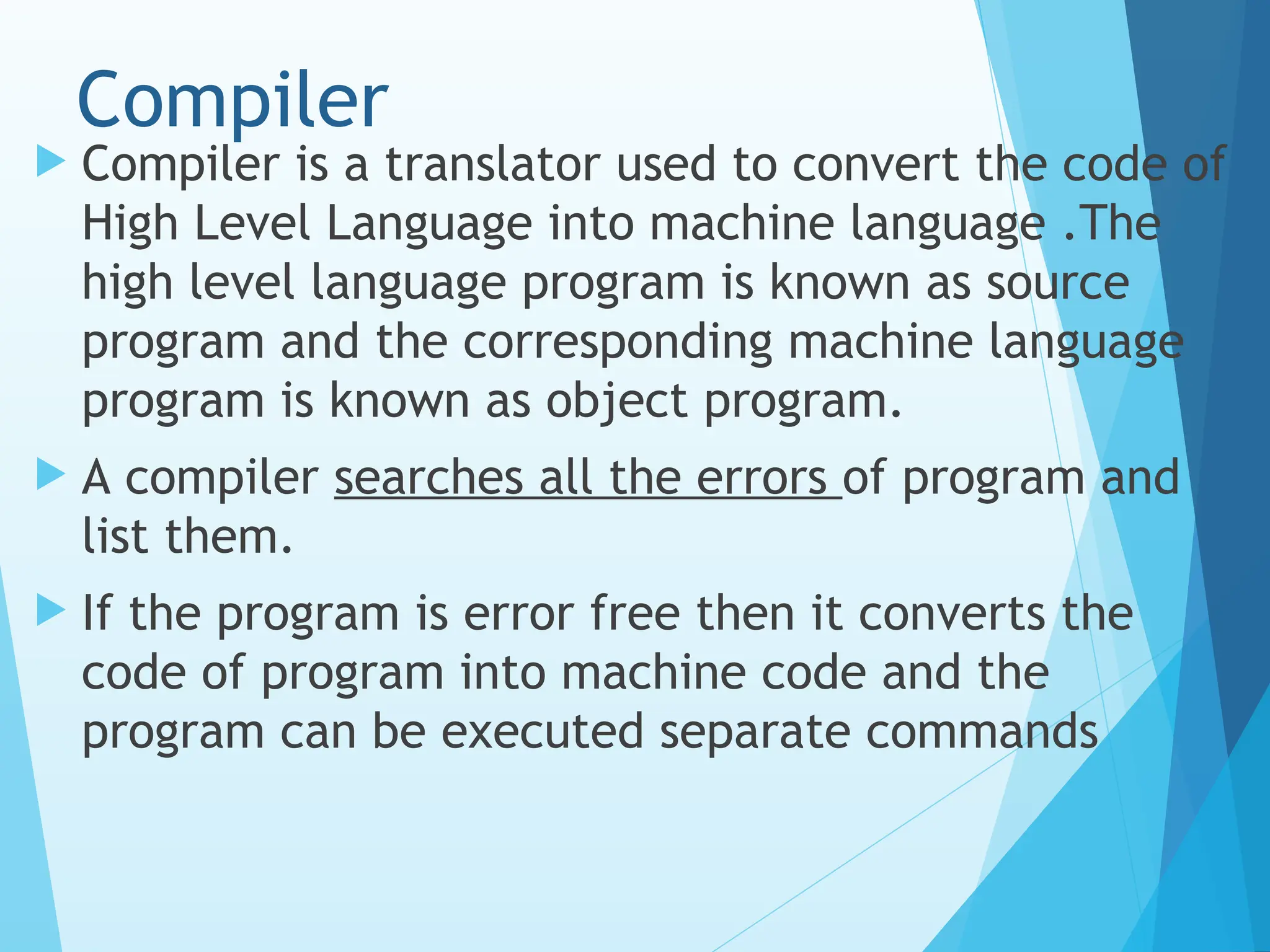 Compiler

Compiler is a translator used to convert the code of High Level Language into machine language .The high level language program is known as source program and the corresponding machine language program is known as object program.

A compiler searches all the errors of program and list them.

If the program is error free then it converts the code of program into machine code and the program can be executed separate commands